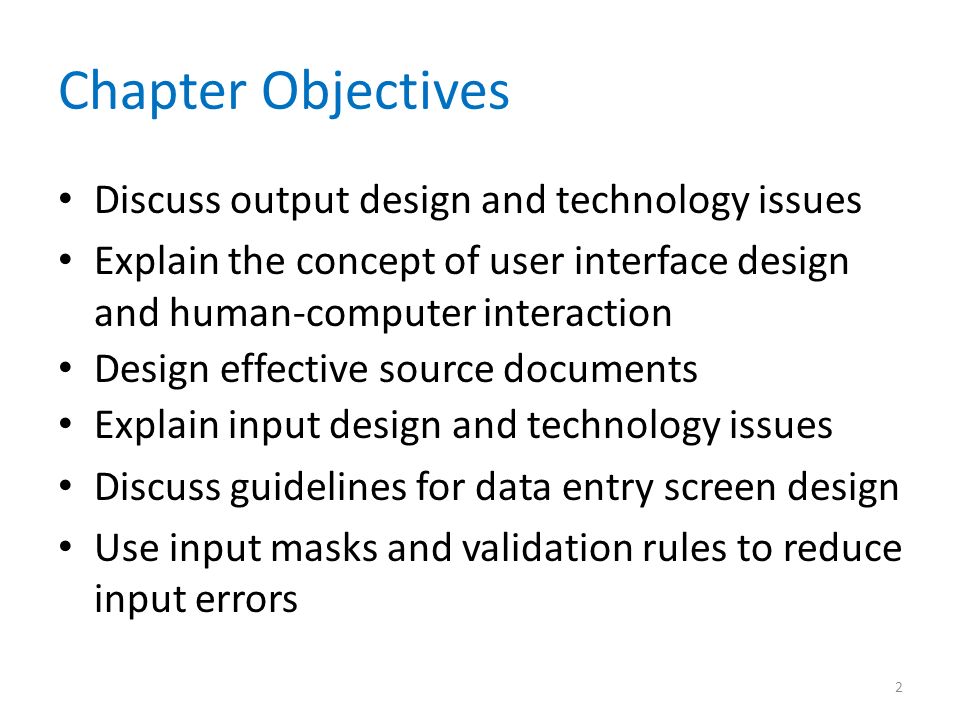 Chapter Objectives

• Discuss output design and technology issues
• Explain the concept of user interface design and human-computer interaction
• Design effective source documents
• Explain input design and technology issues
• Discuss guidelines for data entry screen design
• Use input masks and validation rules to reduce input errors

2